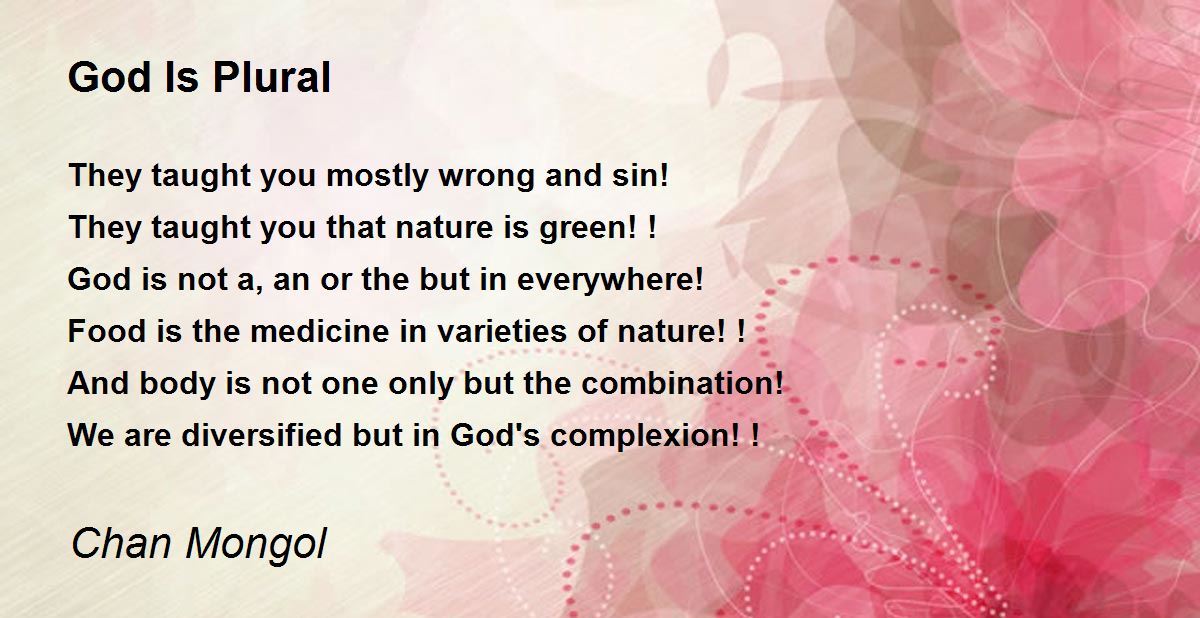 God Is Plural

They taught you mostly wrong and sin!
They taught you that nature is green! !
God is not a, an or the but in everywhere!
Food is the medicine in varieties of nature! !
And body is not one only but the combination!
We are diversified but in God's complexion! !

Chan Mongol